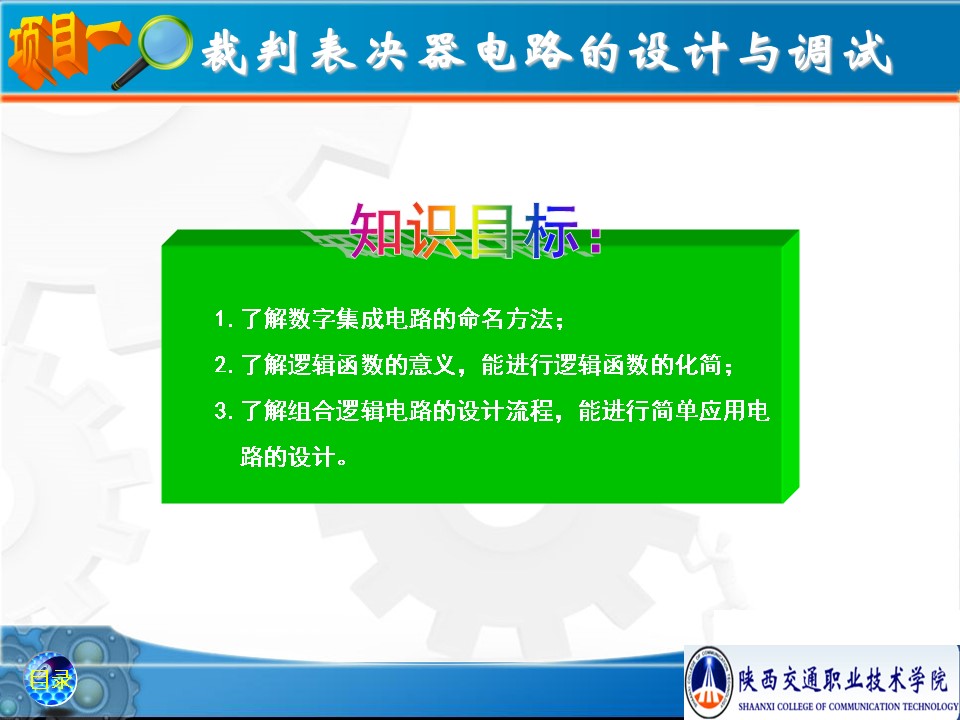 项目一 裁判表决器电路的设计与调试

知识目标：

1. 了解数字集成电路的命名方法；

2. 了解逻辑函数的意义，能进行逻辑函数的化简；

3. 了解组合逻辑电路的设计流程，能进行简单应用电路的设计。

目录

陕西交通职业技术学院
SHAANXI COLLEGE OF COMMUNICATION TECHNOLOGY